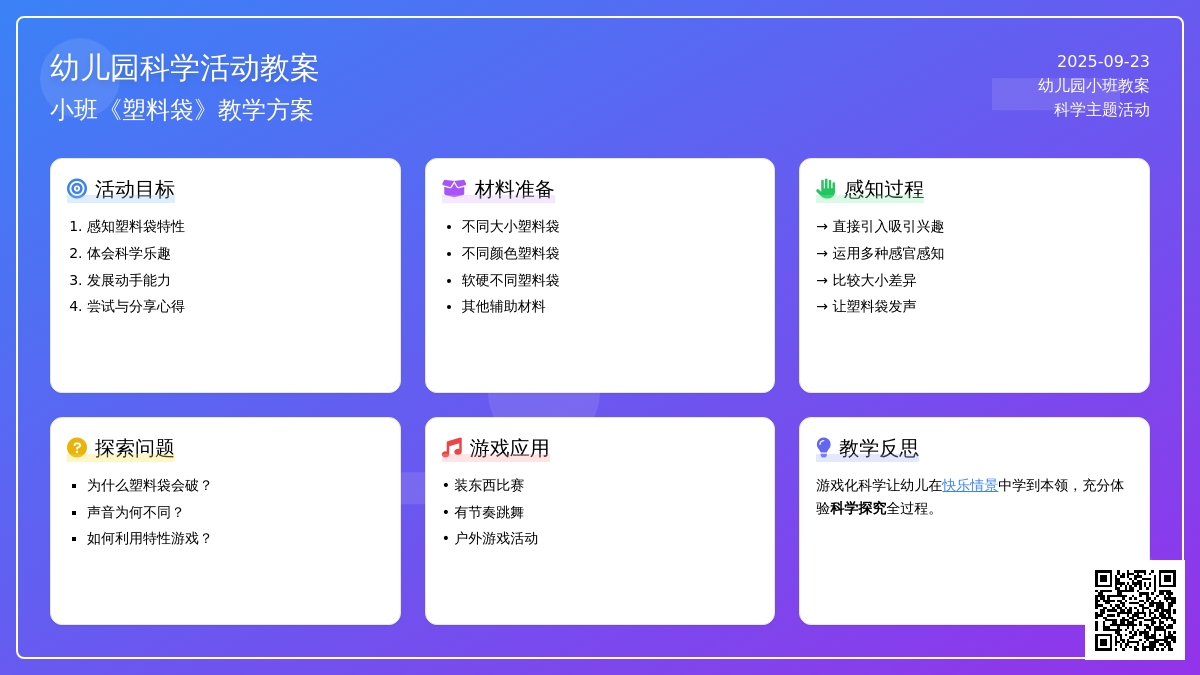 幼儿园科学活动教案
小班《塑料袋》教学方案

2025-09-23
幼儿园小班教案
科学主题活动

活动目标
1. 感知塑料袋特性
2. 体会科学乐趣
3. 发展动手能力
4. 尝试与分享心得

材料准备
• 不同大小塑料袋
• 不同颜色塑料袋
• 软硬不同塑料袋
• 其他辅助材料

感知过程
→ 直接引入吸引兴趣
→ 运用多种感官感知
→ 比较大小差异
→ 让塑料袋发声

探索问题
▪ 为什么塑料袋会破？
▪ 声音为何不同？
▪ 如何利用特性游戏？

游戏应用
• 装东西比赛
• 有节奏跳舞
• 户外游戏活动

教学反思
游戏化科学让幼儿在快乐情景中学到本领，充分体验科学探究全过程。